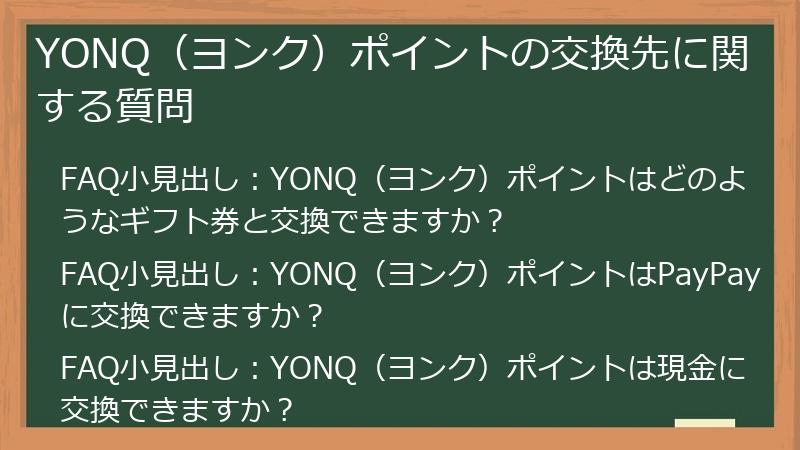 YONQ（ヨンク）ポイントの交換先に関する質問

FAQ小見出し：YONQ（ヨンク）ポイントはどのようなギフト券と交換できますか？

FAQ小見出し：YONQ（ヨンク）ポイントはPayPayに交換できますか？

FAQ小見出し：YONQ（ヨンク）ポイントは現金に交換できますか？